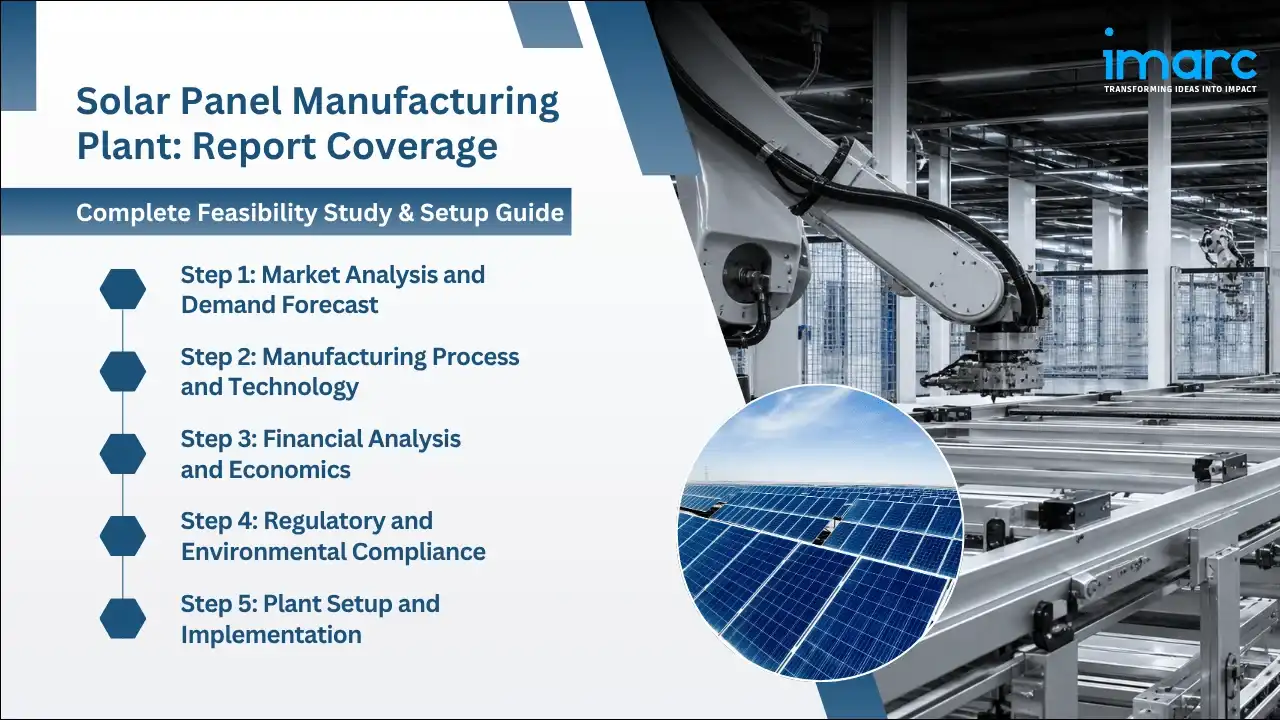 imarc
TRANSFORMING IDEAS INTO IMPACT

Solar Panel Manufacturing Plant: Report Coverage

Complete Feasibility Study & Setup Guide

Step 1: Market Analysis and Demand Forecast

Step 2: Manufacturing Process and Technology

Step 3: Financial Analysis and Economics

Step 4: Regulatory and Environmental Compliance

Step 5: Plant Setup and Implementation